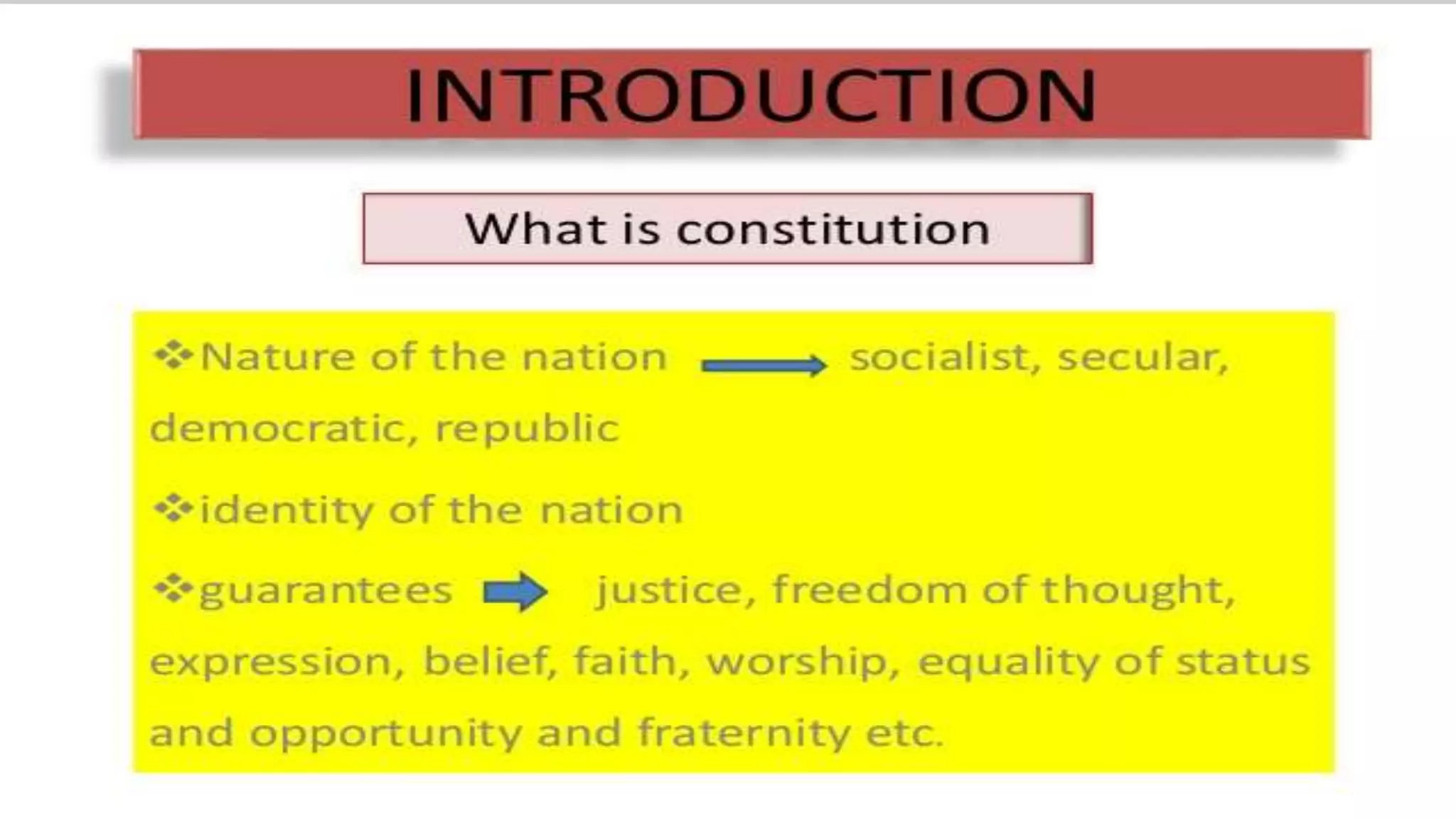 INTRODUCTION

What is constitution

❖Nature of the nation → socialist, secular, democratic, republic

❖identity of the nation

❖guarantees → justice, freedom of thought, expression, belief, faith, worship, equality of status and opportunity and fraternity etc.